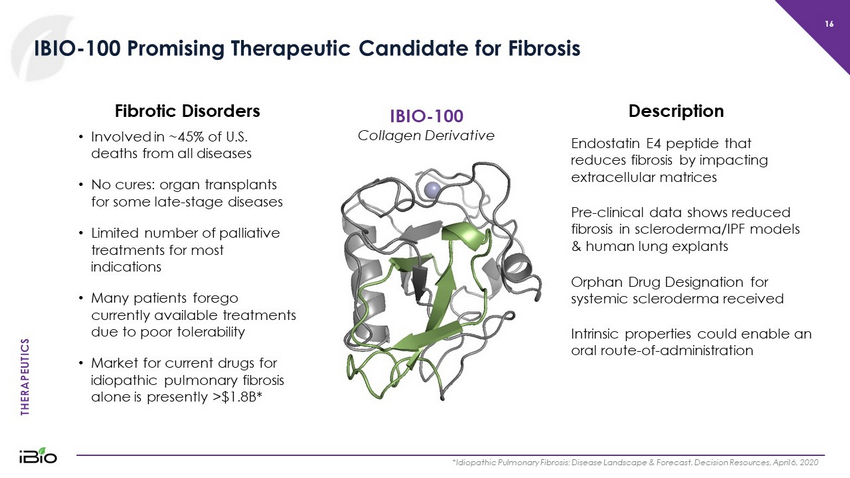 16

IBIO-100 Promising Therapeutic Candidate for Fibrosis

Fibrotic Disorders

• Involved in ~45% of U.S. deaths from all diseases

• No cures: organ transplants for some late-stage diseases

• Limited number of palliative treatments for most indications

• Many patients forego currently available treatments due to poor tolerability

• Market for current drugs for idiopathic pulmonary fibrosis alone is presently >$1.8B*

IBIO-100
Collagen Derivative

Description

Endostatin E4 peptide that reduces fibrosis by impacting extracellular matrices

Pre-clinical data shows reduced fibrosis in scleroderma/IPF models & human lung explants

Orphan Drug Designation for systemic scleroderma received

Intrinsic properties could enable an oral route-of-administration

THERAPEUTICS

iBio

*Idiopathic Pulmonary Fibrosis: Disease Landscape & Forecast, Decision Resources, April 6, 2020